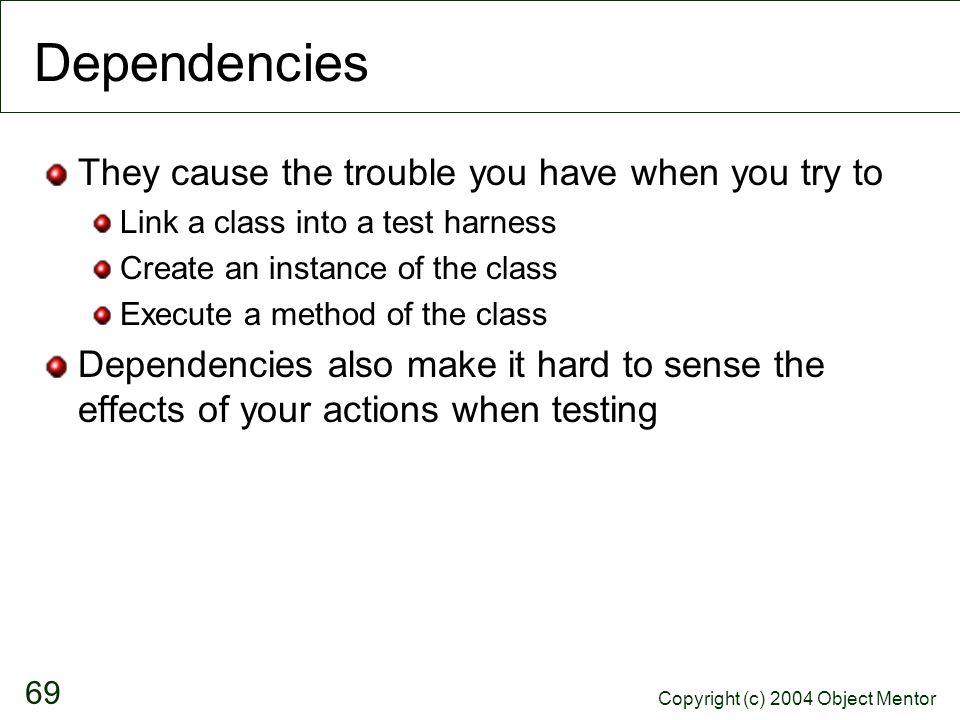 Dependencies

They cause the trouble you have when you try to

Link a class into a test harness

Create an instance of the class

Execute a method of the class

Dependencies also make it hard to sense the effects of your actions when testing

69

Copyright (c) 2004 Object Mentor